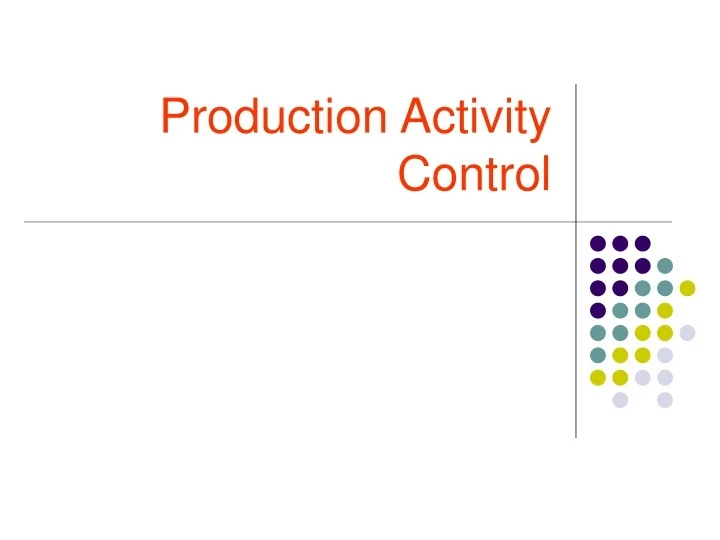 Production Activity Control